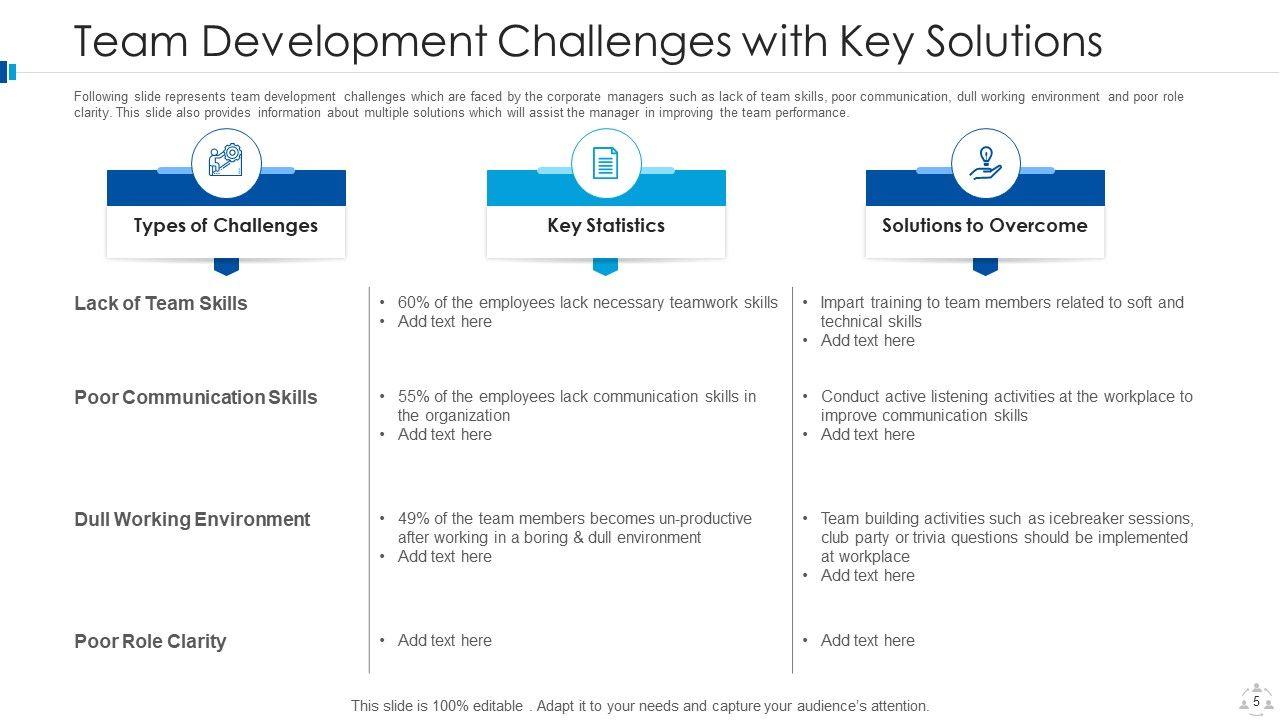 Team Development Challenges with Key Solutions

Following slide represents team development challenges which are faced by the corporate managers such as lack of team skills, poor communication, dull working environment and poor role clarity. This slide also provides information about multiple solutions which will assist the manager in improving the team performance.

| Types of Challenges | Key Statistics | Solutions to Overcome |
|---|---|---|
| Lack of Team Skills | • 60% of the employees lack necessary teamwork skills • Add text here | • Impart training to team members related to soft and technical skills • Add text here |
| Poor Communication Skills | • 55% of the employees lack communication skills in the organization • Add text here | • Conduct active listening activities at the workplace to improve communication skills • Add text here |
| Dull Working Environment | • 49% of the team members becomes un-productive after working in a boring & dull environment • Add text here | • Team building activities such as icebreaker sessions, club party or trivia questions should be implemented at workplace • Add text here |
| Poor Role Clarity | • Add text here | • Add text here |

This slide is 100% editable . Adapt it to your needs and capture your audience's attention.

5